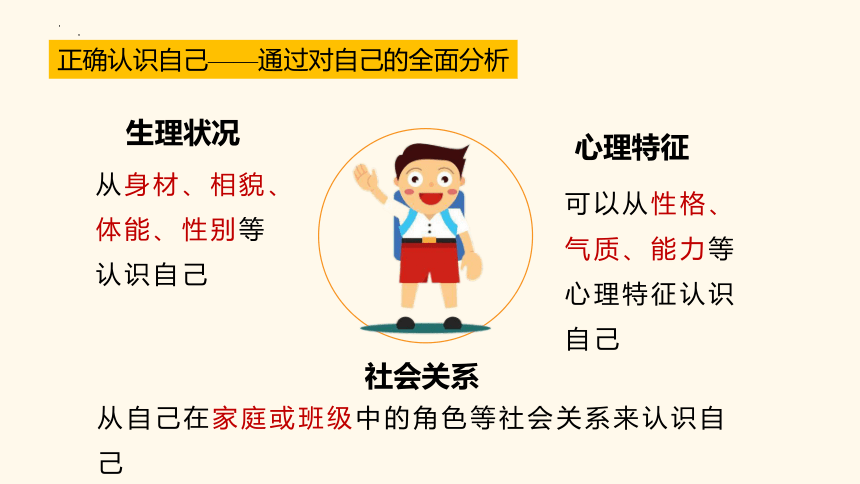 正确认识自己——通过对自己的全面分析

生理状况

从身材、相貌、体能、性别等认识自己

心理特征

可以从性格、气质、能力等心理特征认识自己

社会关系

从自己在家庭或班级中的角色等社会关系来认识自己